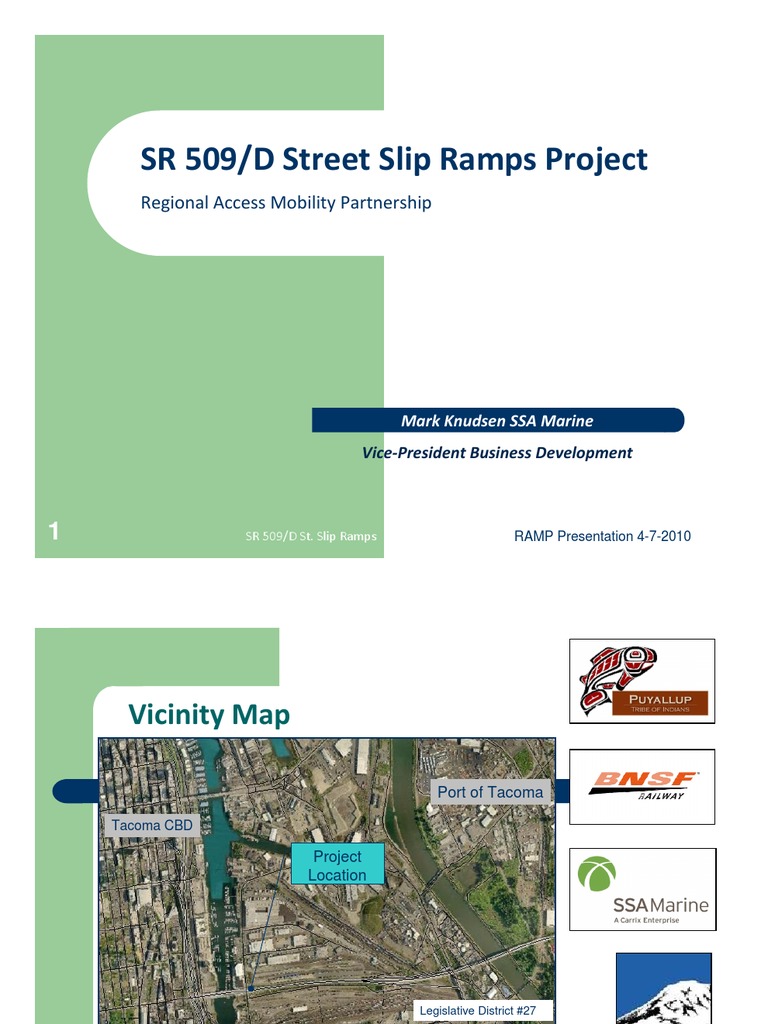 SR 509/D Street Slip Ramps Project

Regional Access Mobility Partnership

Mark Knudsen SSA Marine

Vice-President Business Development

1

SR 509/D St. Slip Ramps

RAMP Presentation 4-7-2010

Vicinity Map

Port of Tacoma

Tacoma CBD

Project Location

Legislative District #27

PUYALLUP TRIBE OF INDIANS

BNSF RAILWAY

SSA Marine A Carrix Enterprise